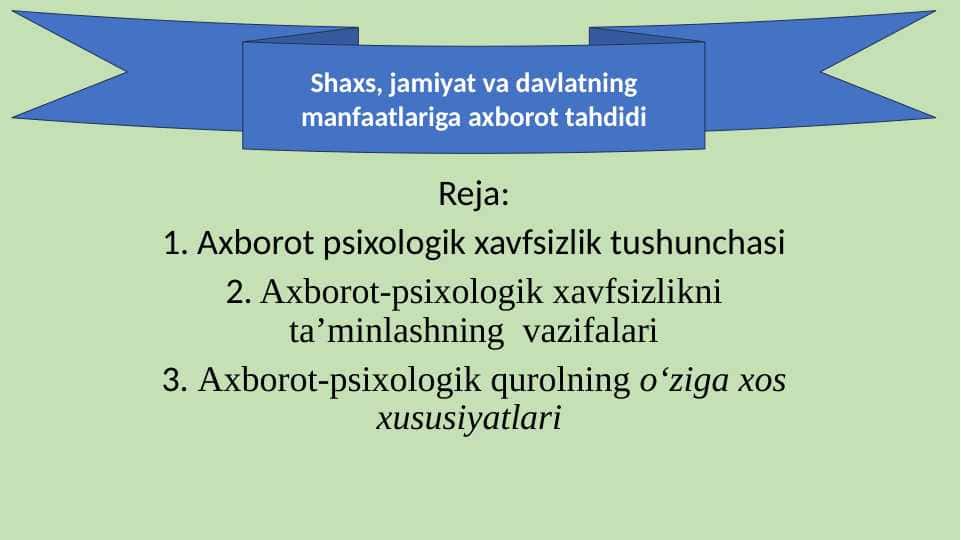 Shaxs, jamiyat va davlatning manfaatlariga axborot tahdidi

Reja:

1. Axborot psixologik xavfsizlik tushunchasi

2. Axborot-psixologik xavfsizlikni ta’minlashning vazifalari

3. Axborot-psixologik qurolning o‘ziga xos xususiyatlari